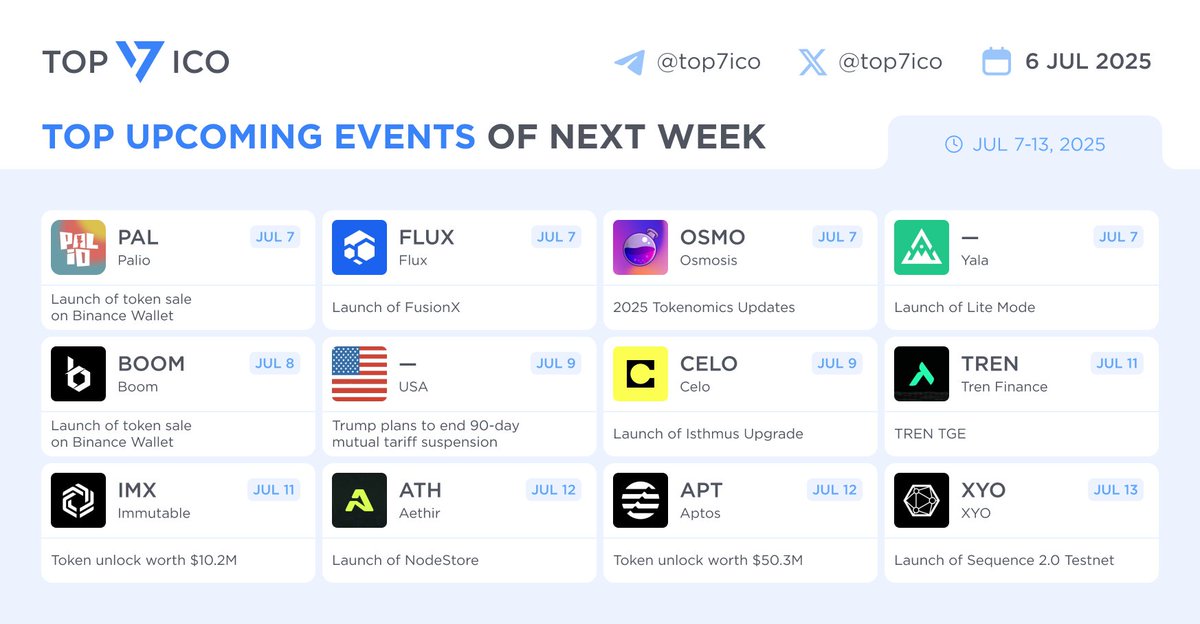 TOP 7 ICO

@top7ico @top7ico 6 JUL 2025

TOP UPCOMING EVENTS OF NEXT WEEK

JUL 7-13, 2025

PAL
Palio
JUL 7
Launch of token sale on Binance Wallet

FLUX
Flux
JUL 7
Launch of FusionX

OSMO
Osmosis
JUL 7
2025 Tokenomics Updates

—
Yala
JUL 7
Launch of Lite Mode

BOOM
Boom
JUL 8
Launch of token sale on Binance Wallet

—
USA
JUL 9
Trump plans to end 90-day mutual tariff suspension

CELO
Celo
JUL 9
Launch of Isthmus Upgrade

TREN
Tren Finance
JUL 11
TREN TGE

IMX
Immutable
JUL 11
Token unlock worth $10.2M

ATH
Aethir
JUL 12
Launch of NodeStore

APT
Aptos
JUL 12
Token unlock worth $50.3M

XYO
XYO
JUL 13
Launch of Sequence 2.0 Testnet